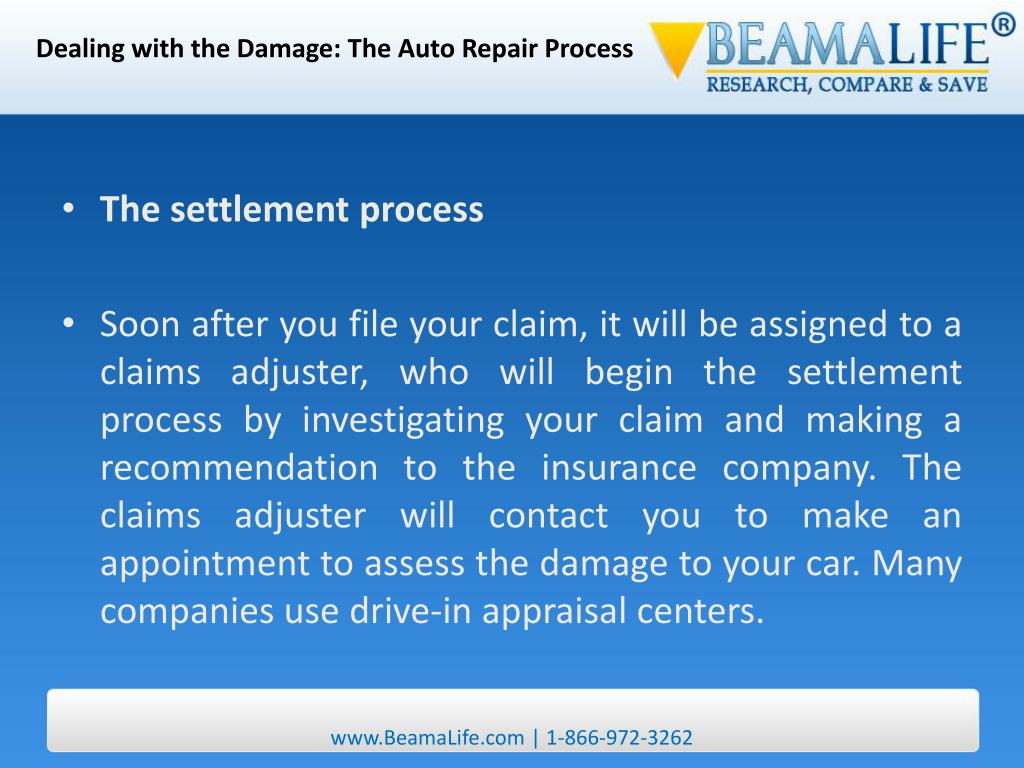 Dealing with the Damage: The Auto Repair Process

BEAMALIFE®
RESEARCH, COMPARE & SAVE

• The settlement process

• Soon after you file your claim, it will be assigned to a claims adjuster, who will begin the settlement process by investigating your claim and making a recommendation to the insurance company. The claims adjuster will contact you to make an appointment to assess the damage to your car. Many companies use drive-in appraisal centers.

www.BeamaLife.com | 1-866-972-3262